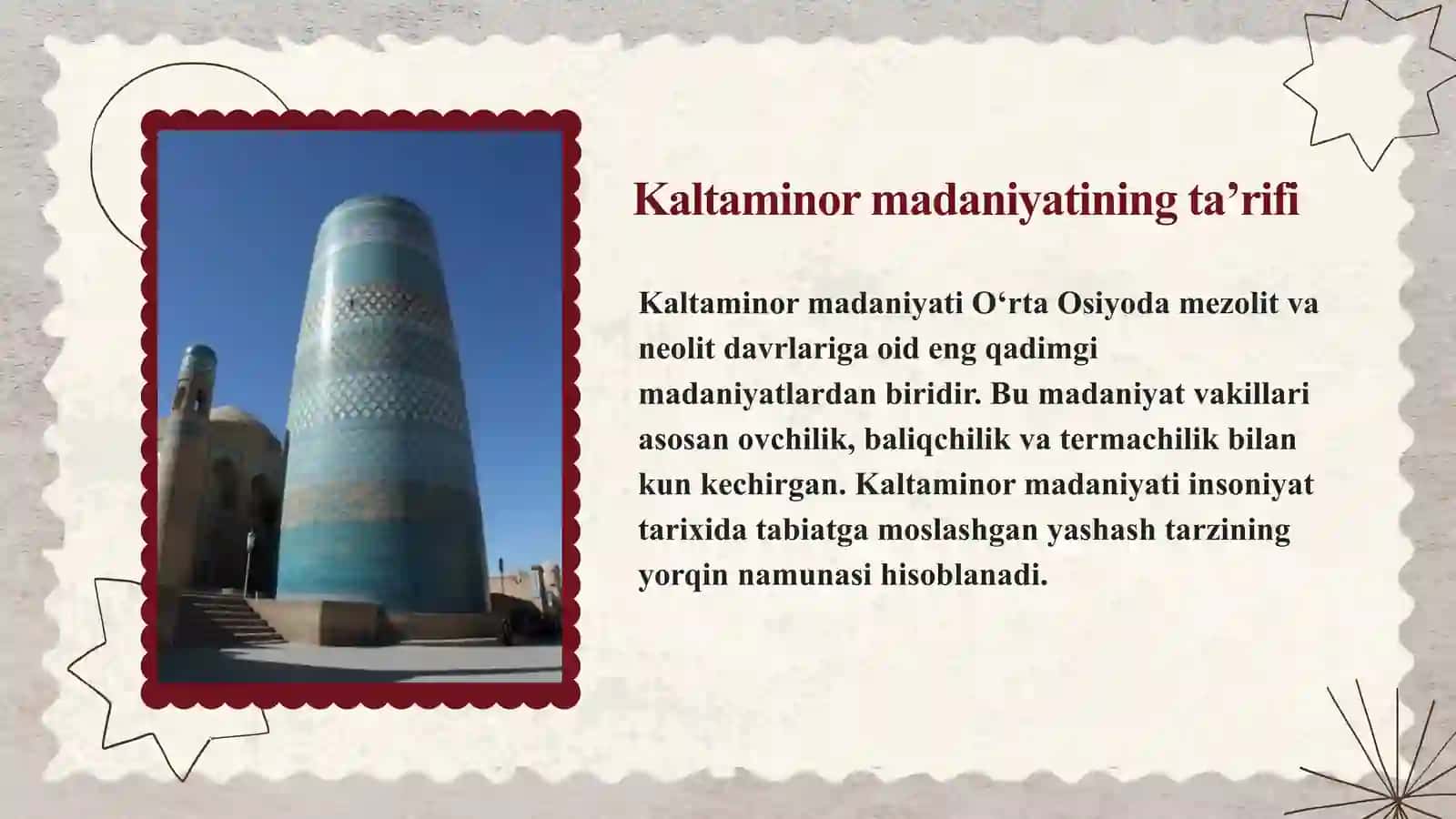 Kaltaminor madaniyatining ta’rifi

Kaltaminor madaniyati O‘rta Osiyoda mezolit va neolit davrlariga oid eng qadimgi madaniyatlardan biridir. Bu madaniyat vakillari asosan ovchilik, baliqchilik va termachilik bilan kun kechirgan. Kaltaminor madaniyati insoniyat tarixida tabiatga moslashgan yashash tarzining yorqin namunasi hisoblanadi.